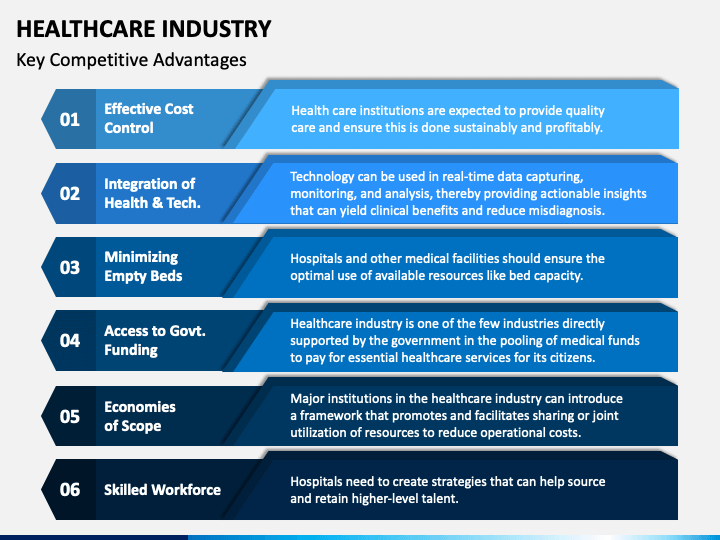 HEALTHCARE INDUSTRY
Key Competitive Advantages

01 Effective Cost Control
Health care institutions are expected to provide quality care and ensure this is done sustainably and profitably.

02 Integration of Health & Tech.
Technology can be used in real-time data capturing, monitoring, and analysis, thereby providing actionable insights that can yield clinical benefits and reduce misdiagnosis.

03 Minimizing Empty Beds
Hospitals and other medical facilities should ensure the optimal use of available resources like bed capacity.

04 Access to Govt. Funding
Healthcare industry is one of the few industries directly supported by the government in the pooling of medical funds to pay for essential healthcare services for its citizens.

05 Economies of Scope
Major institutions in the healthcare industry can introduce a framework that promotes and facilitates sharing or joint utilization of resources to reduce operational costs.

06 Skilled Workforce
Hospitals need to create strategies that can help source and retain higher-level talent.